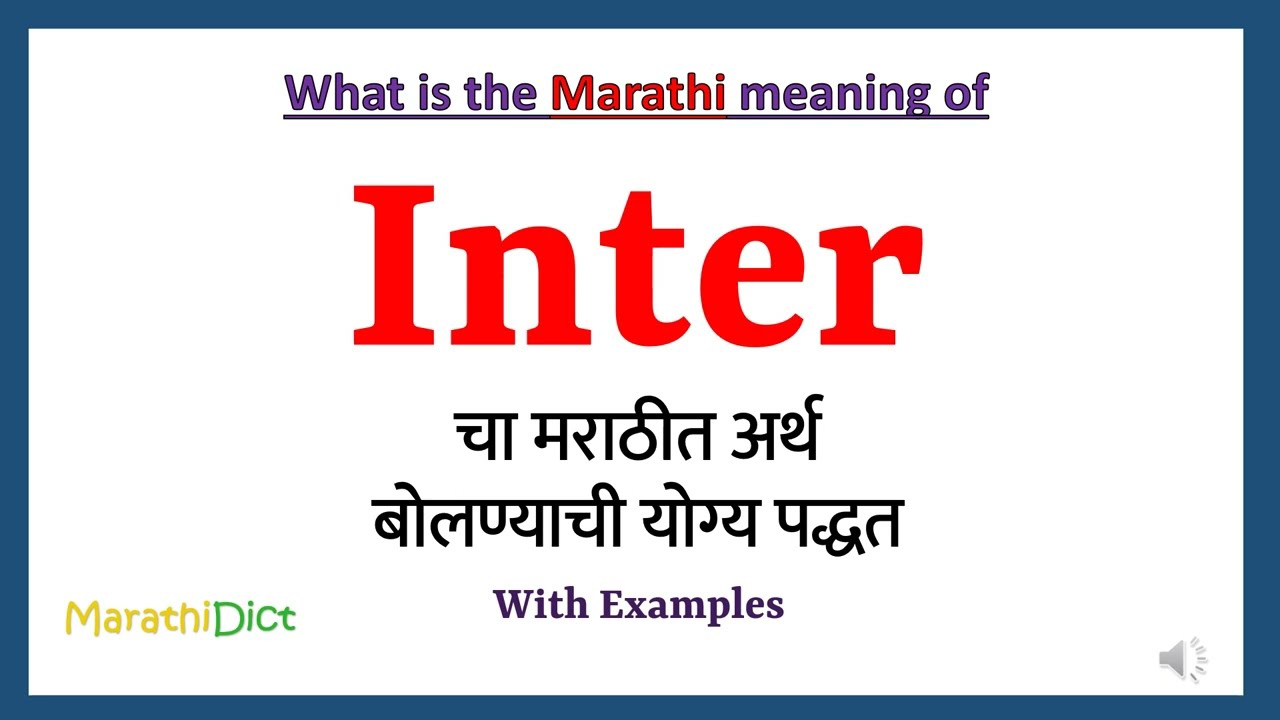 What is the Marathi meaning of

Inter

चा मराठीत अर्थ
बोलण्याची योग्य पद्धत

With Examples

MarathiDict